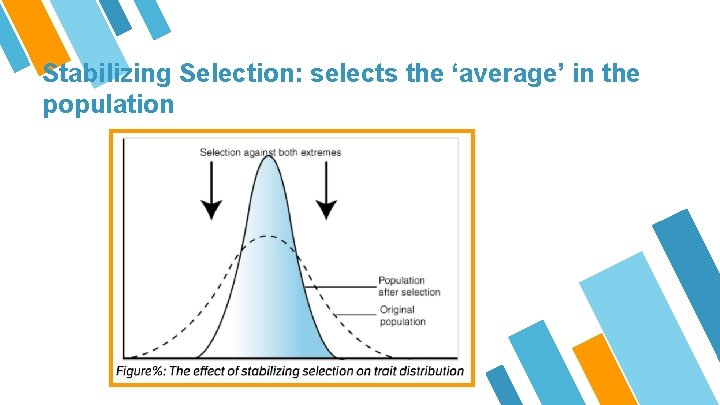 Stabilizing Selection: selects the ‘average’ in the population

Selection against both extremes

Population after selection

Original population

Figure%: The effect of stabilizing selection on trait distribution